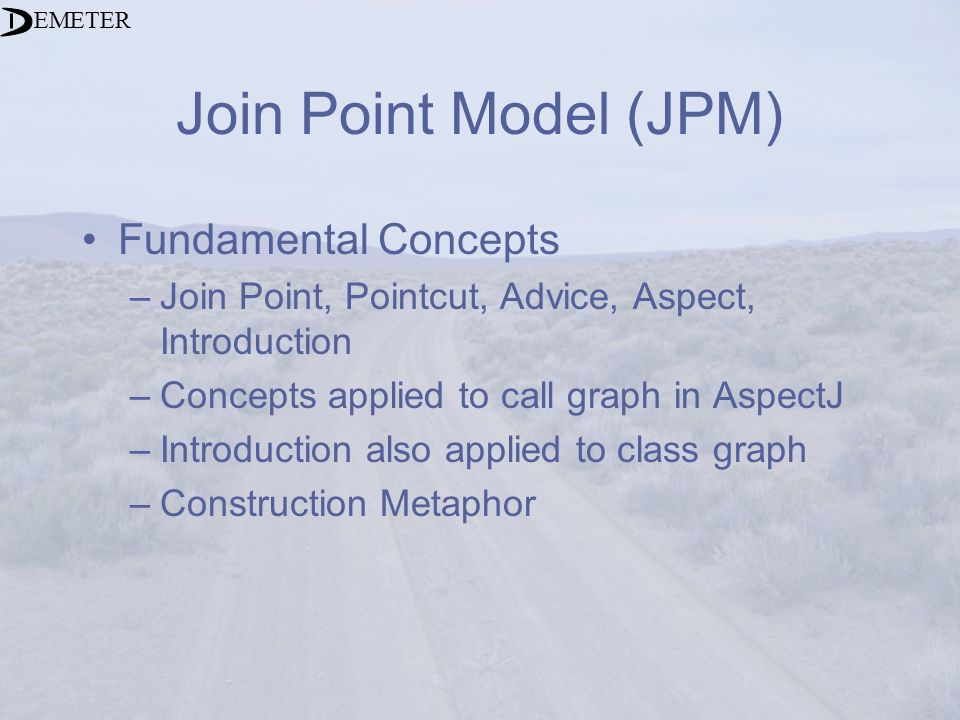 DEMETER

Join Point Model (JPM)

• Fundamental Concepts
 – Join Point, Pointcut, Advice, Aspect, Introduction
 – Concepts applied to call graph in AspectJ
 – Introduction also applied to class graph
 – Construction Metaphor